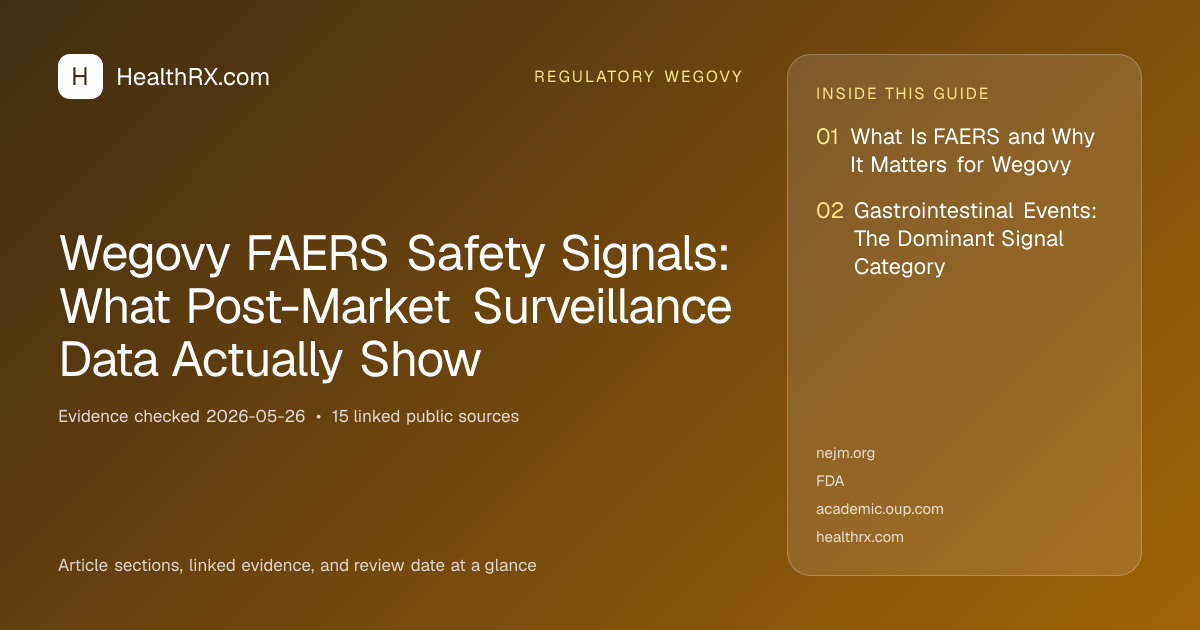 H HealthRX.com

REGULATORY WEGOVY

Wegovy FAERS Safety Signals: What Post-Market Surveillance Data Actually Show

Evidence checked 2026-05-26 • 15 linked public sources

Article sections, linked evidence, and review date at a glance

INSIDE THIS GUIDE

01 What Is FAERS and Why It Matters for Wegovy

02 Gastrointestinal Events: The Dominant Signal Category

nejm.org

FDA

academic.oup.com

healthrx.com